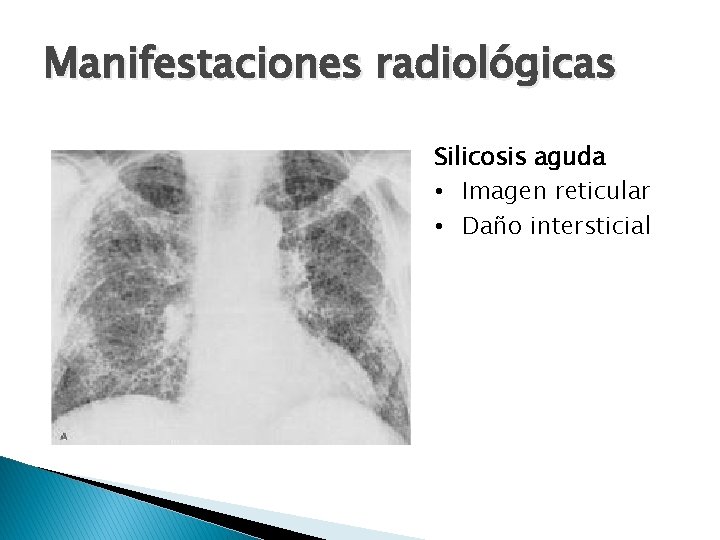 Manifestaciones radiológicas

A

Silicosis aguda
• Imagen reticular
• Daño intersticial